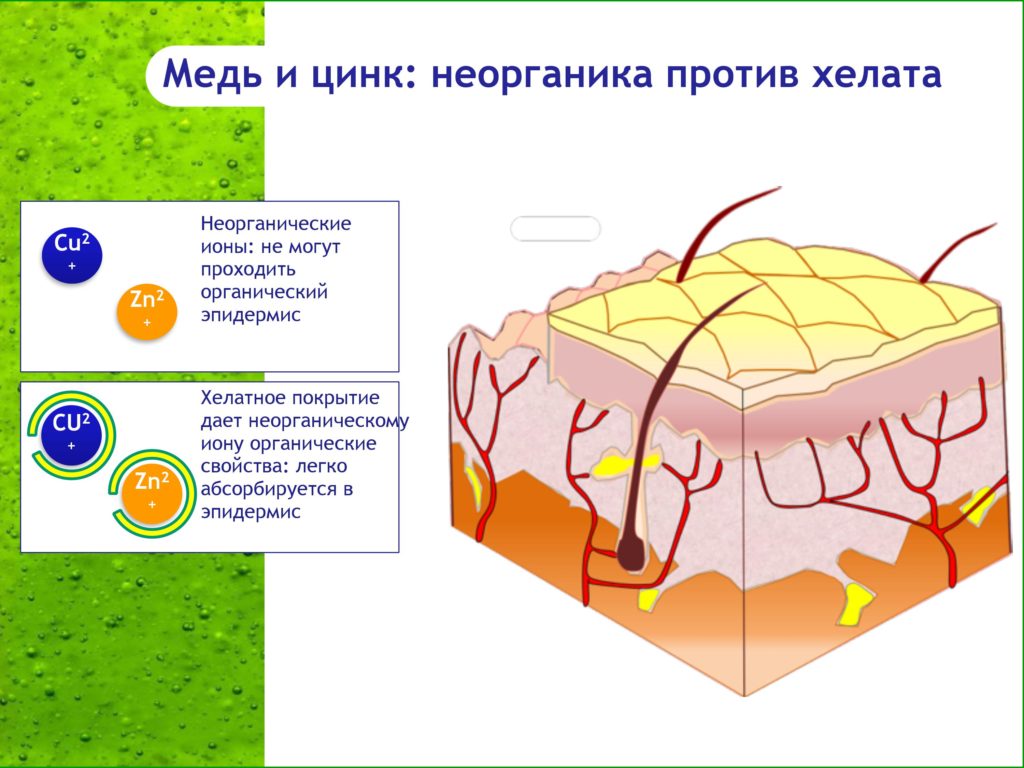 Медь и цинк: неорганика против хелата

$Cu^{2+}$

$Zn^{2+}$

Неорганические ионы: не могут проходить органический эпидермис

$CU^{2+}$

$Zn^{2+}$

Хелатное покрытие дает неорганическому иону органические свойства: легко абсорбируется в эпидермис